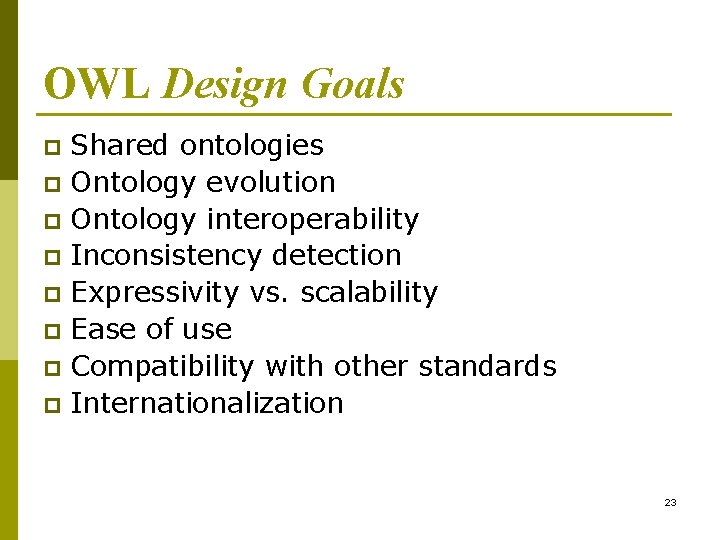 OWL Design Goals

- Shared ontologies
- Ontology evolution
- Ontology interoperability
- Inconsistency detection
- Expressivity vs. scalability
- Ease of use
- Compatibility with other standards
- Internationalization

23